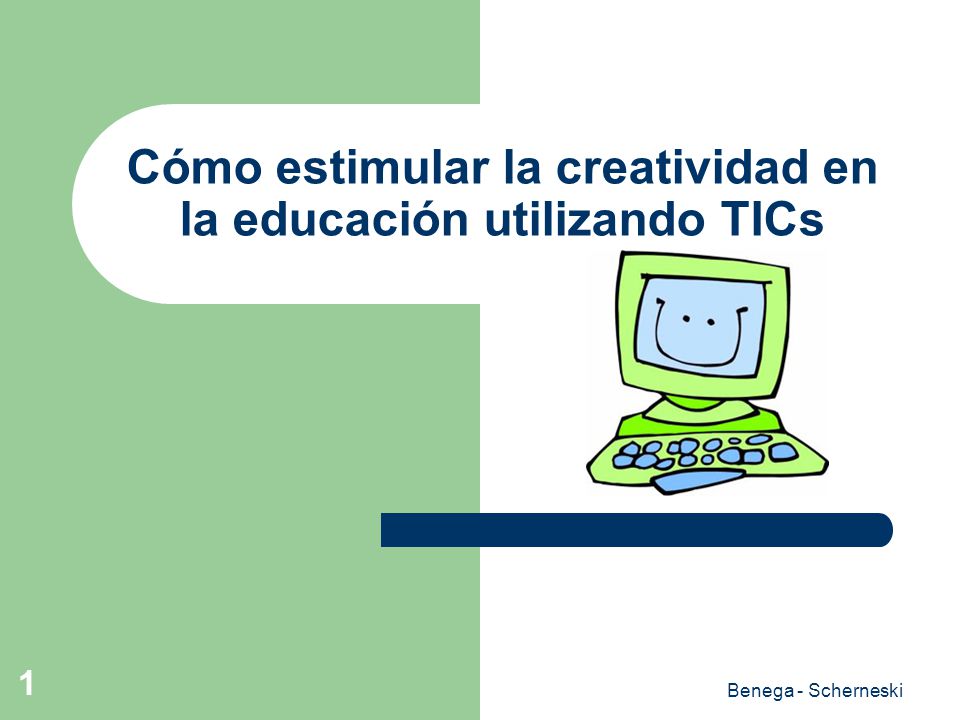 Cómo estimular la creatividad en la educación utilizando TICs

1

Benega - Scherneski